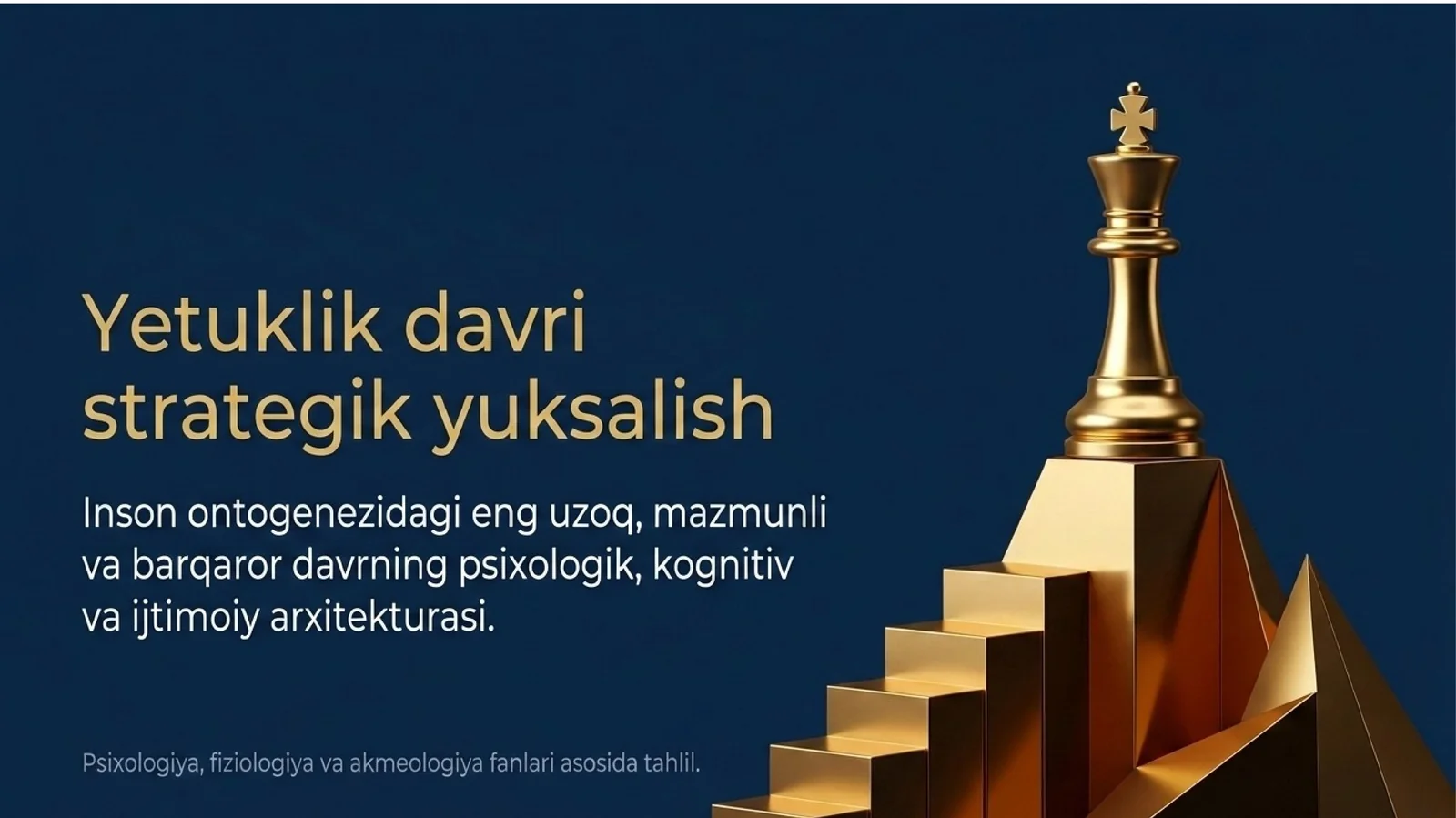 Yetuklik davri strategik yuksalish

Inson ontogenezidagi eng uzoq, mazmunli va barqaror davrning psixologik, kognitiv va ijtimoiy arxitekturasi.

Psixologiya, fiziologiya va akmeologiya fanlari asosida tahlil.